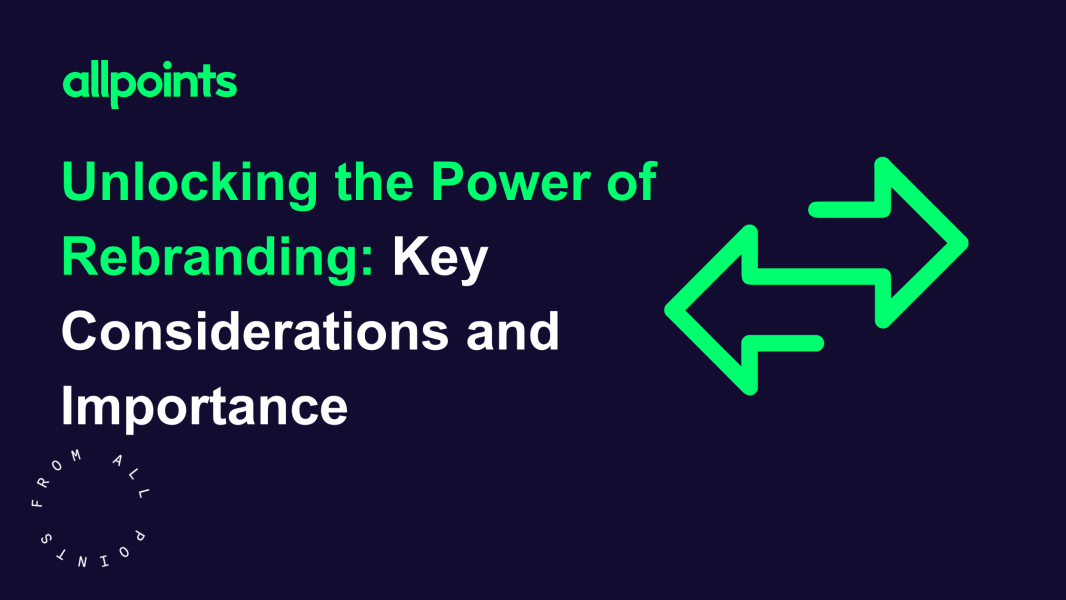 allpoints

Unlocking the Power of Rebranding: Key Considerations and Importance

FROM ALL POINTS